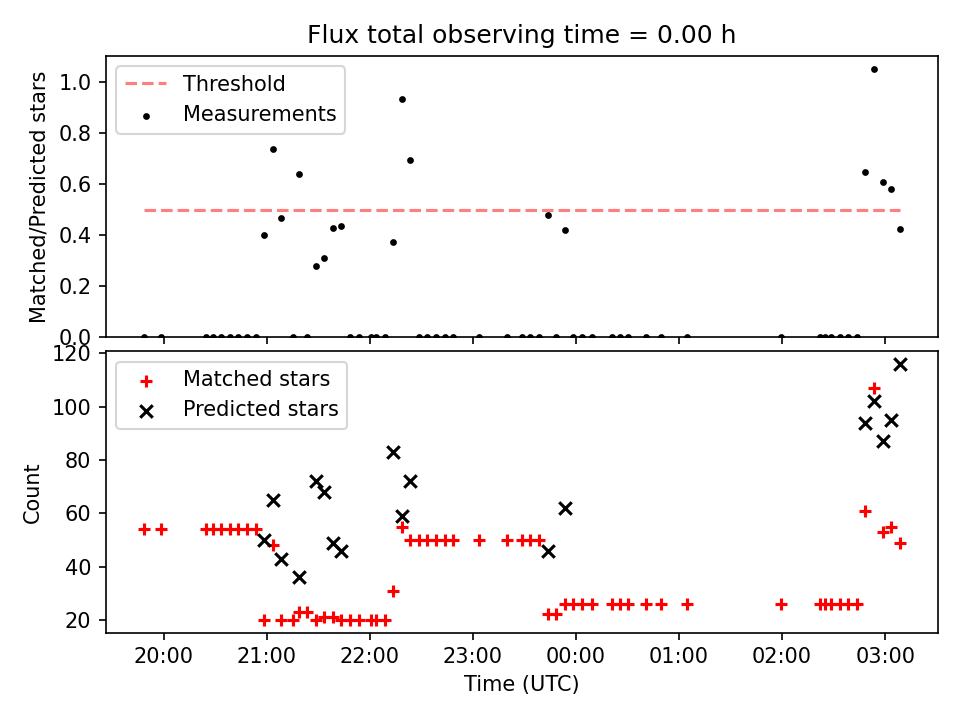 Flux total observing time = 0.00 h

Threshold
Measurements

Matched/Predicted stars

1.0
0.8
0.6
0.4
0.2
0.0

Matched stars
Predicted stars

Count

120
100
80
60
40
20

20:00
21:00
22:00
23:00
00:00
01:00
02:00
03:00

Time (UTC)